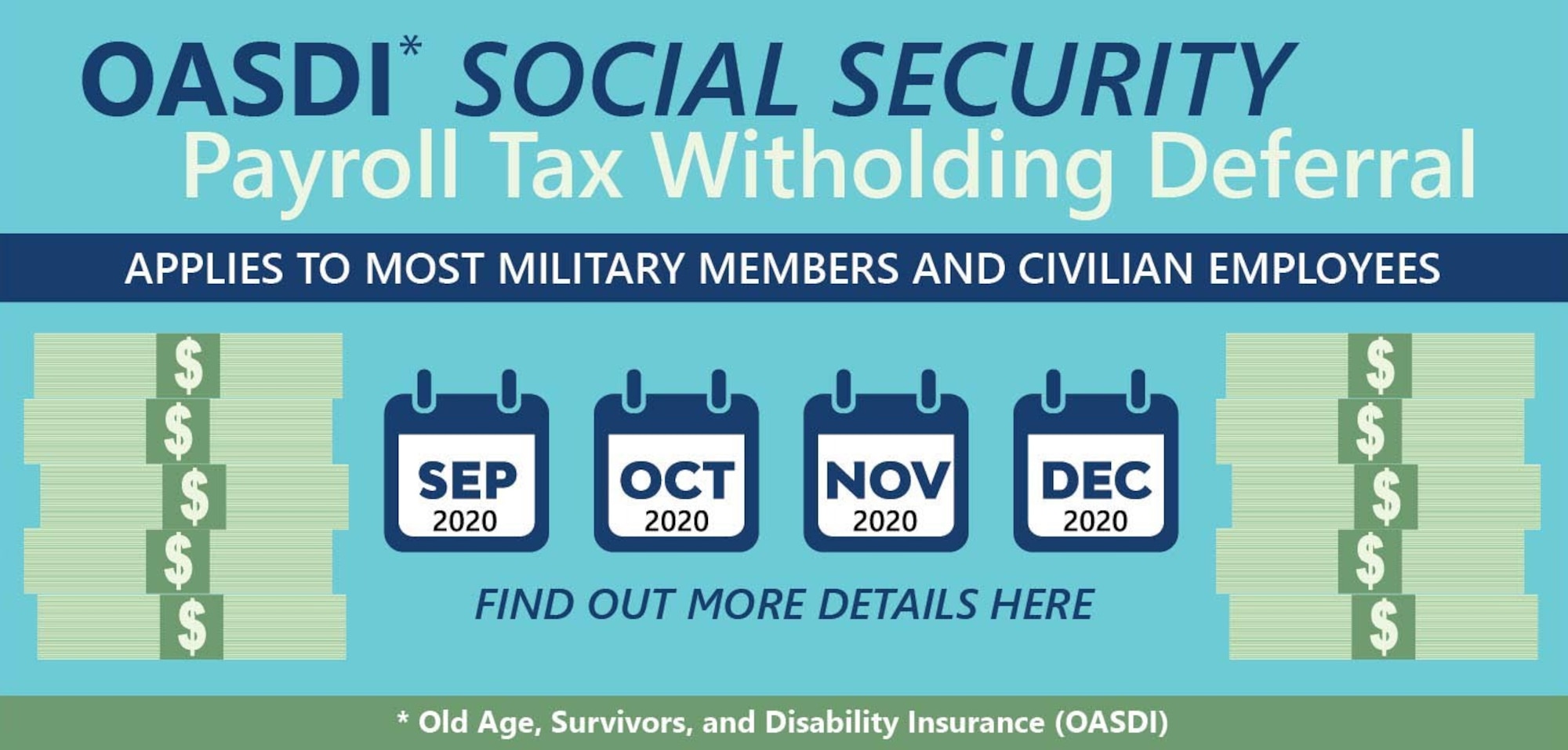 OASDI* SOCIAL SECURITY
Payroll Tax Witholding Deferral

APPLIES TO MOST MILITARY MEMBERS AND CIVILIAN EMPLOYEES

$
$
$
$
$

SEP 2020

OCT 2020

NOV 2020

DEC 2020

$
$
$
$
$

FIND OUT MORE DETAILS HERE

* Old Age, Survivors, and Disability Insurance (OASDI)